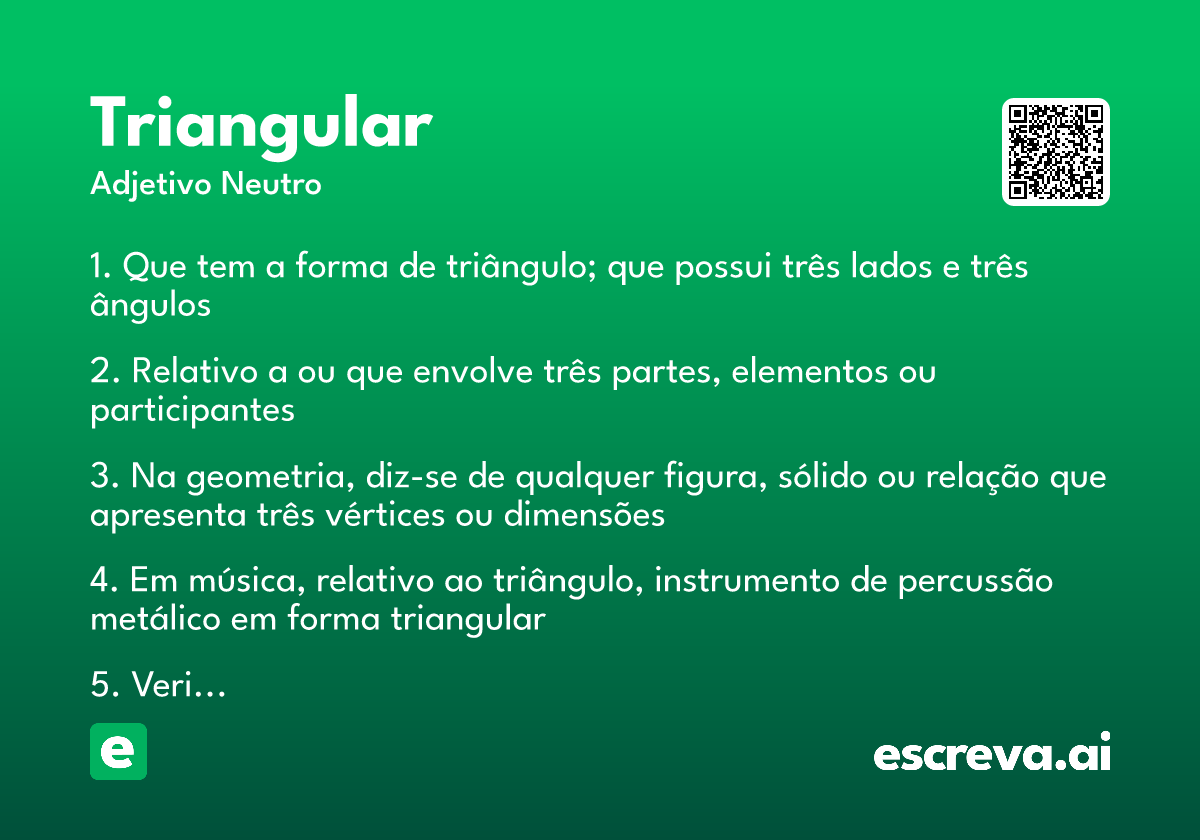 Triangular
Adjetivo Neutro

1. Que tem a forma de triângulo; que possui três lados e três ângulos

2. Relativo a ou que envolve três partes, elementos ou participantes

3. Na geometria, diz-se de qualquer figura, sólido ou relação que apresenta três vértices ou dimensões

4. Em música, relativo ao triângulo, instrumento de percussão metálico em forma triangular

5. Veri…

e

escreva.ai